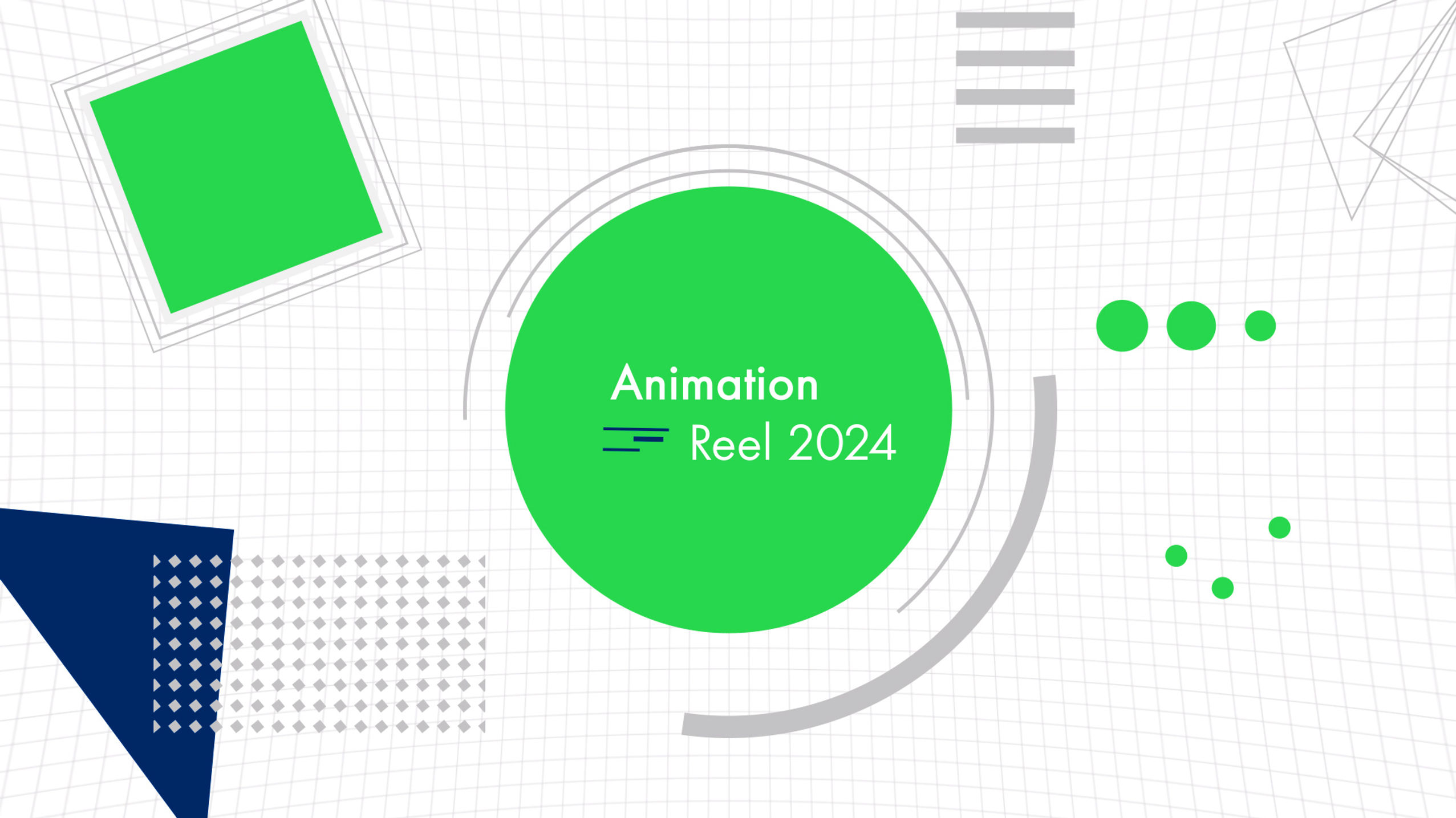 Animation
Reel 2024